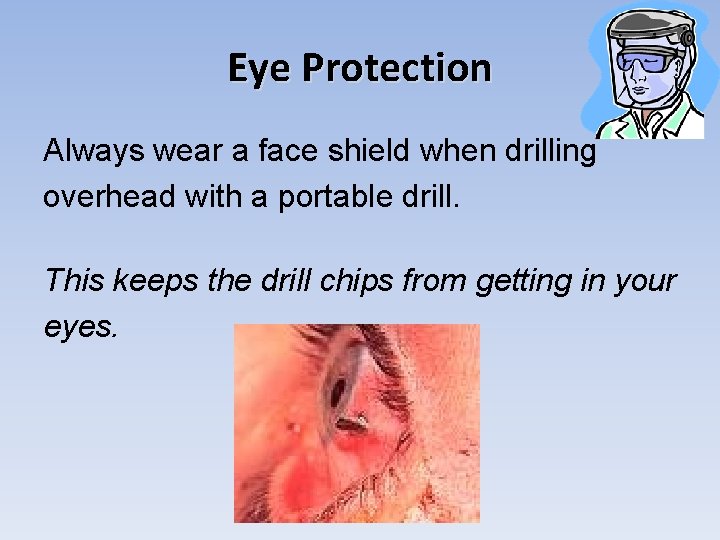 Eye Protection

Always wear a face shield when drilling overhead with a portable drill.

This keeps the drill chips from getting in your eyes.